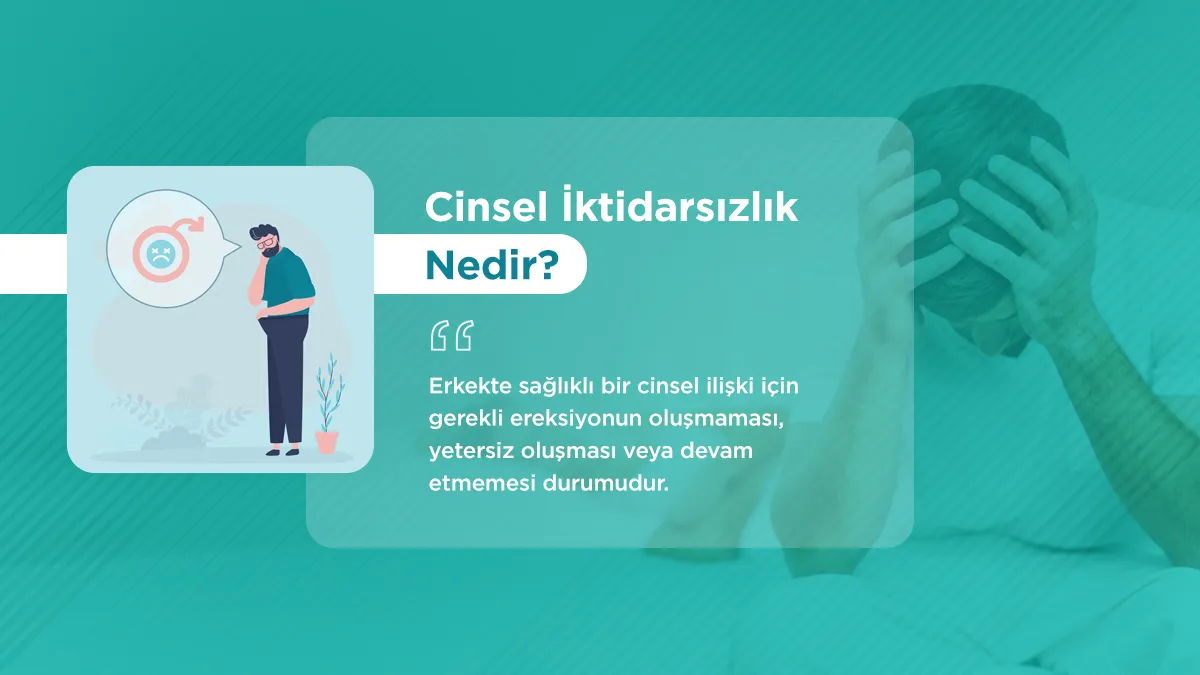 Cinsel İktidarsızlık Nedir?

“

Erkekte sağlıklı bir cinsel ilişki için gerekli ereksiyonun oluşmaması, yetersiz oluşması veya devam etmemesi durumudur.